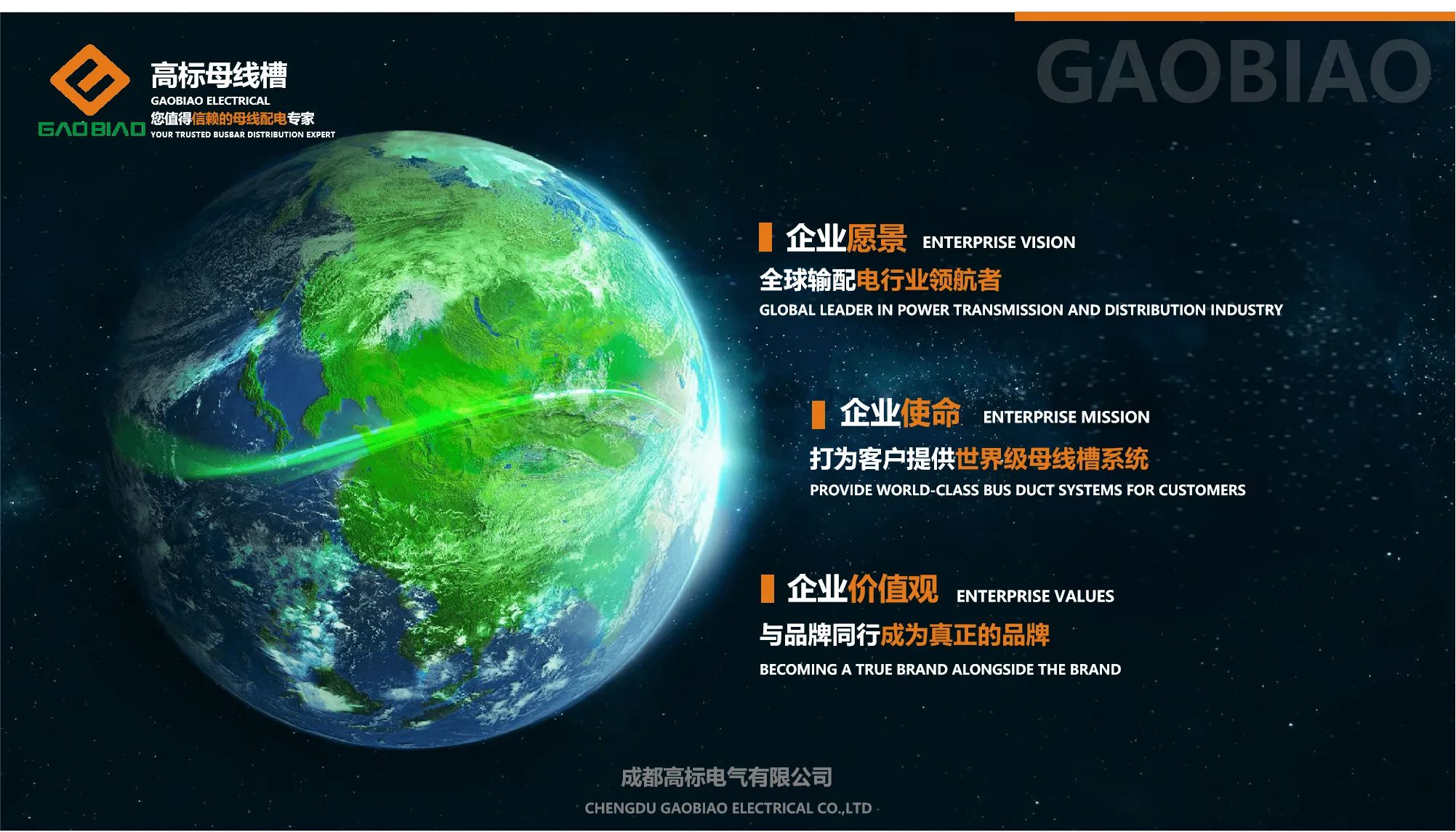 GAOBIAO 高标母线槽
GAOBIAO ELECTRICAL
您值得信赖的母线配电专家
YOUR TRUSTED BUSBAR DISTRIBUTION EXPERT

GAOBIAO

企业愿景 ENTERPRISE VISION
全球输配电行业领航者
GLOBAL LEADER IN POWER TRANSMISSION AND DISTRIBUTION INDUSTRY

企业使命 ENTERPRISE MISSION
打为客户提供世界级母线槽系统
PROVIDE WORLD-CLASS BUS DUCT SYSTEMS FOR CUSTOMERS

企业价值观 ENTERPRISE VALUES
与品牌同行成为真正的品牌
BECOMING A TRUE BRAND ALONGSIDE THE BRAND

成都高标电气有限公司
CHENGDU GAOBIAO ELECTRICAL CO.,LTD